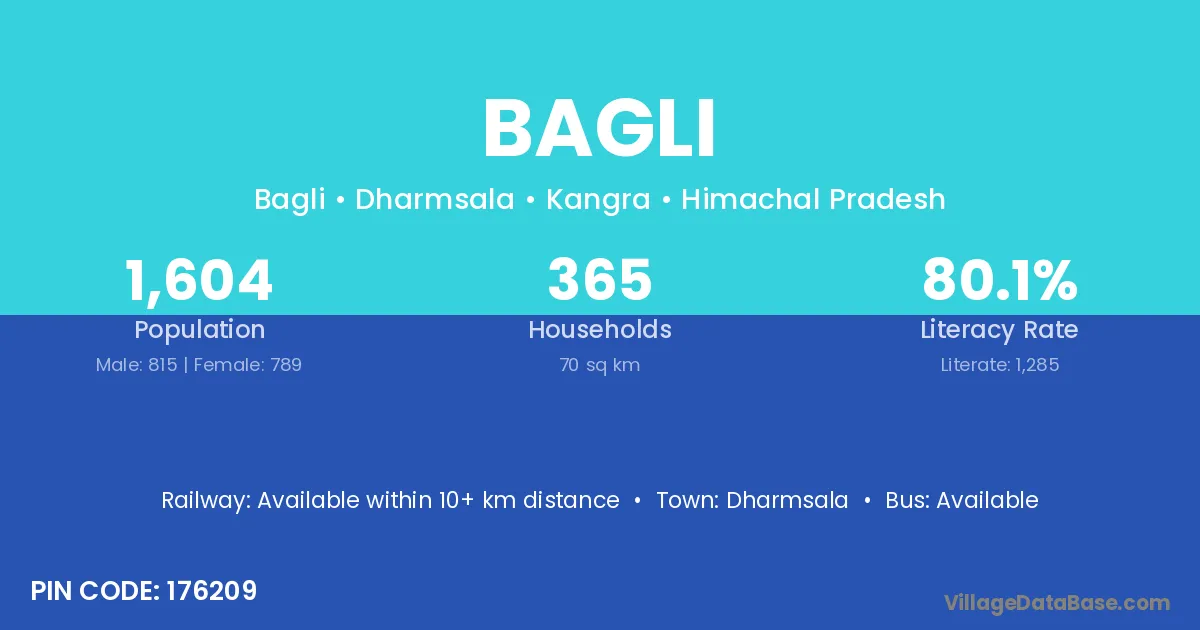 BAGLI

Bagli • Dharmsala • Kangra • Himachal Pradesh

1,604
Population
Male: 815 | Female: 789

365
Households
70 sq km

80.1%
Literacy Rate
Literate: 1,285

Railway: Available within 10+ km distance • Town: Dharmsala • Bus: Available

PIN CODE: 176209

VillageDataBase.com